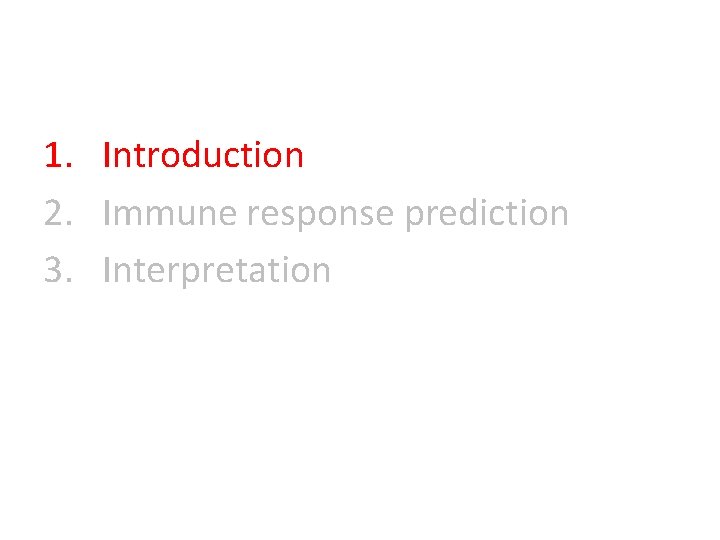 1. Introduction
2. Immune response prediction
3. Interpretation